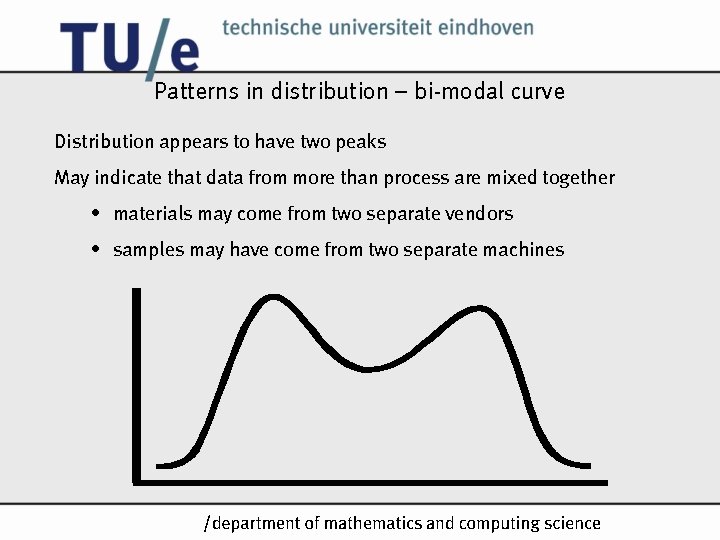 TU/e technische universiteit eindhoven

Patterns in distribution – bi-modal curve

Distribution appears to have two peaks

May indicate that data from more than process are mixed together

• materials may come from two separate vendors

• samples may have come from two separate machines

/department of mathematics and computing science